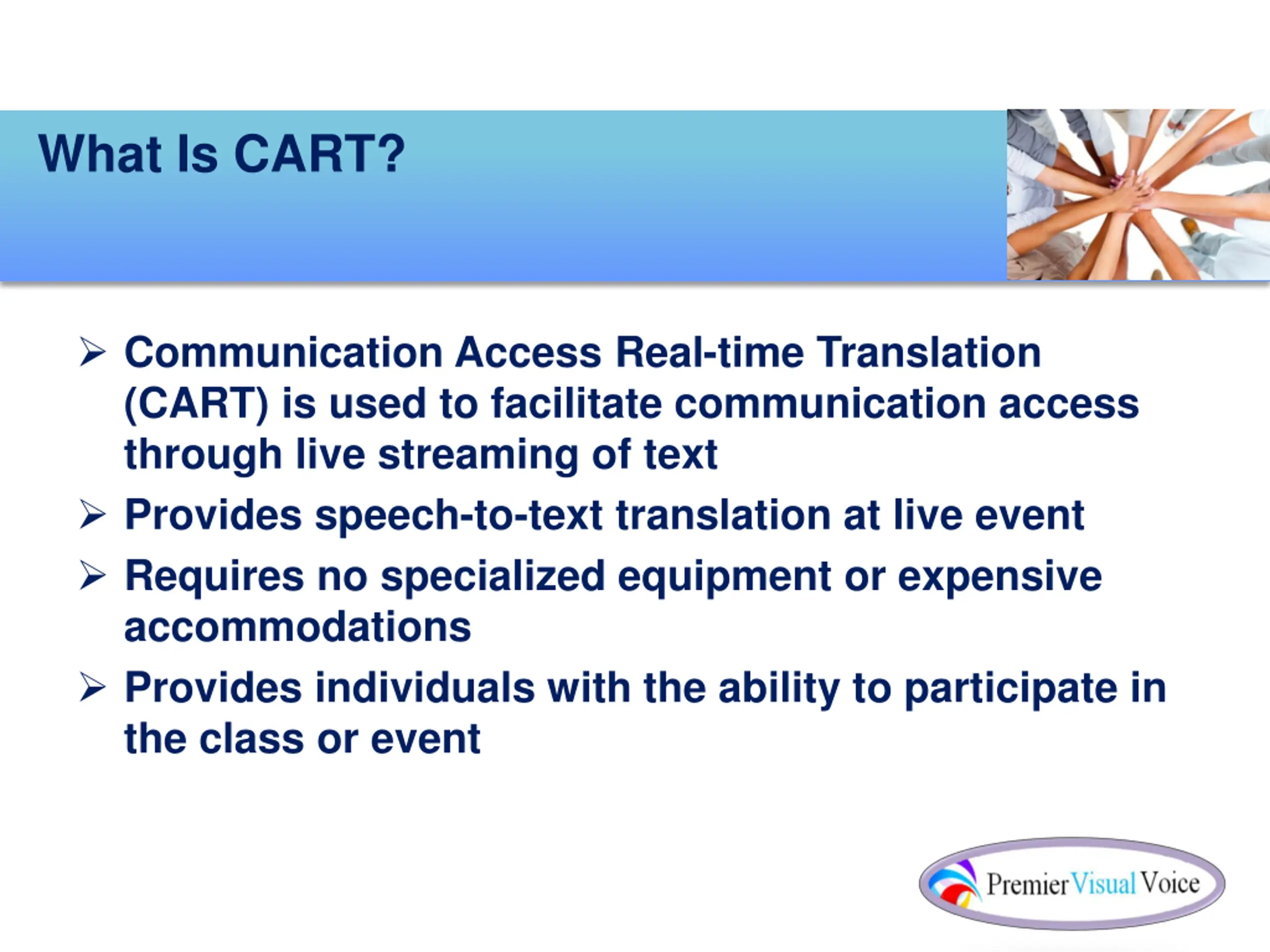 What Is CART?

➢ Communication Access Real-time Translation (CART) is used to facilitate communication access through live streaming of text

➢ Provides speech-to-text translation at live event

➢ Requires no specialized equipment or expensive accommodations

➢ Provides individuals with the ability to participate in the class or event

Premier Visual Voice